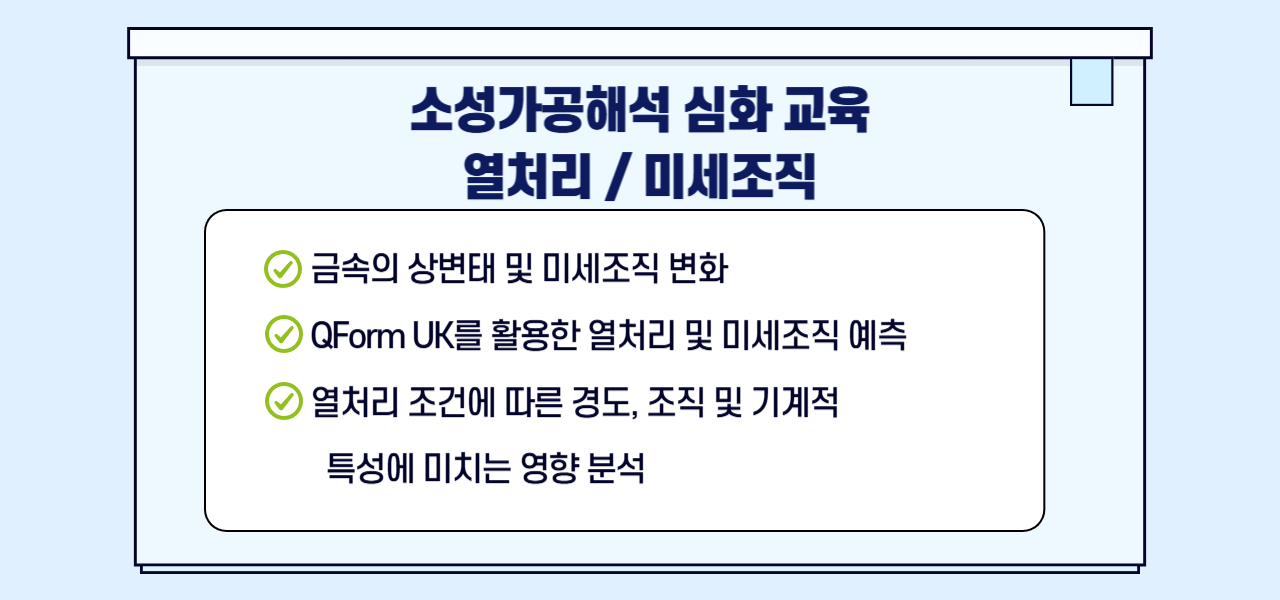 소성가공해석 심화 교육
열처리 / 미세조직

금속의 상변태 및 미세조직 변화

QForm UK를 활용한 열처리 및 미세조직 예측

열처리 조건에 따른 경도, 조직 및 기계적 특성에 미치는 영향 분석